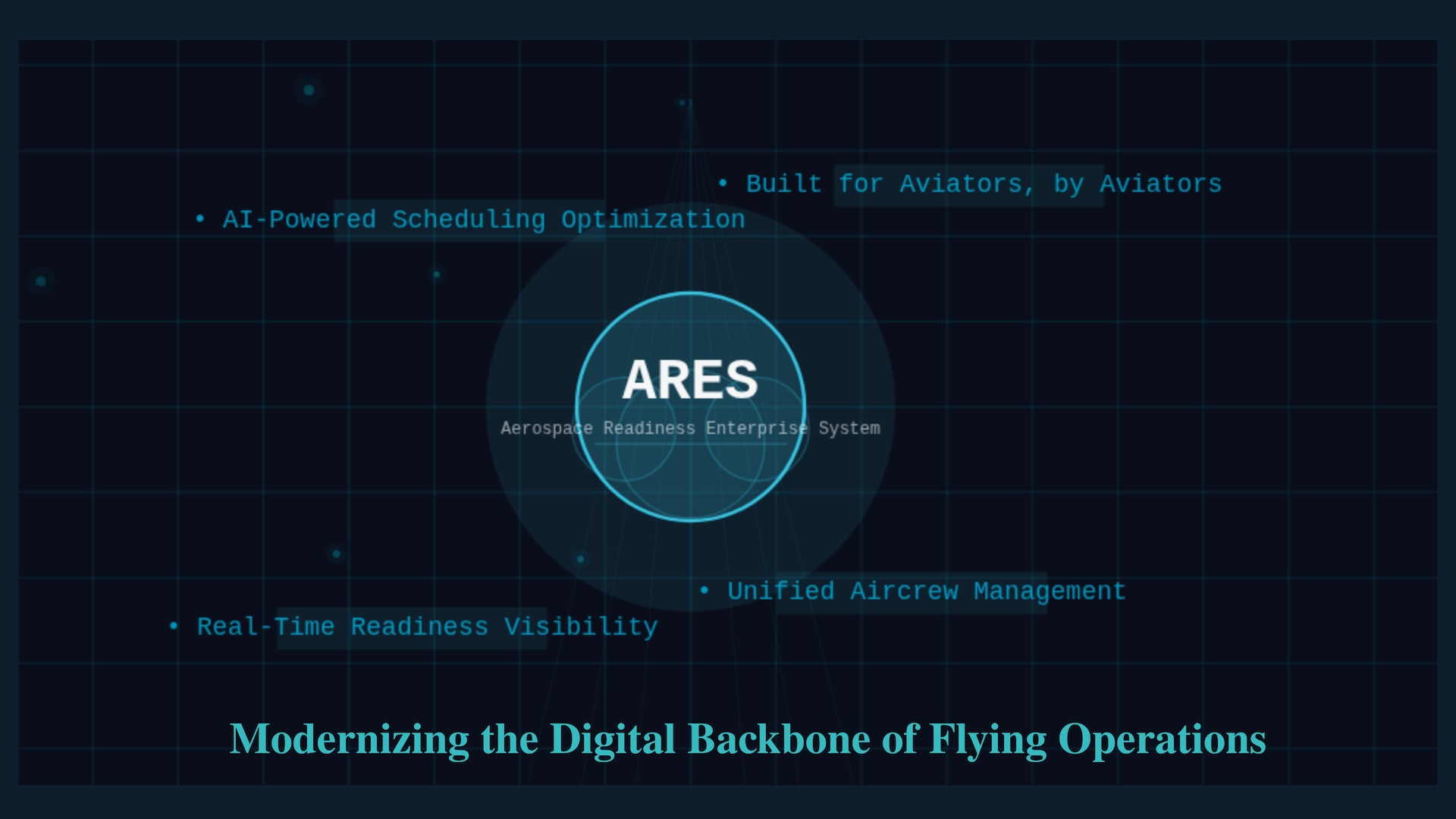 • Built for Aviators, by Aviators

• AI-Powered Scheduling Optimization

ARES

Aerospace Readiness Enterprise System

• Unified Aircrew Management

• Real-Time Readiness Visibility

Modernizing the Digital Backbone of Flying Operations